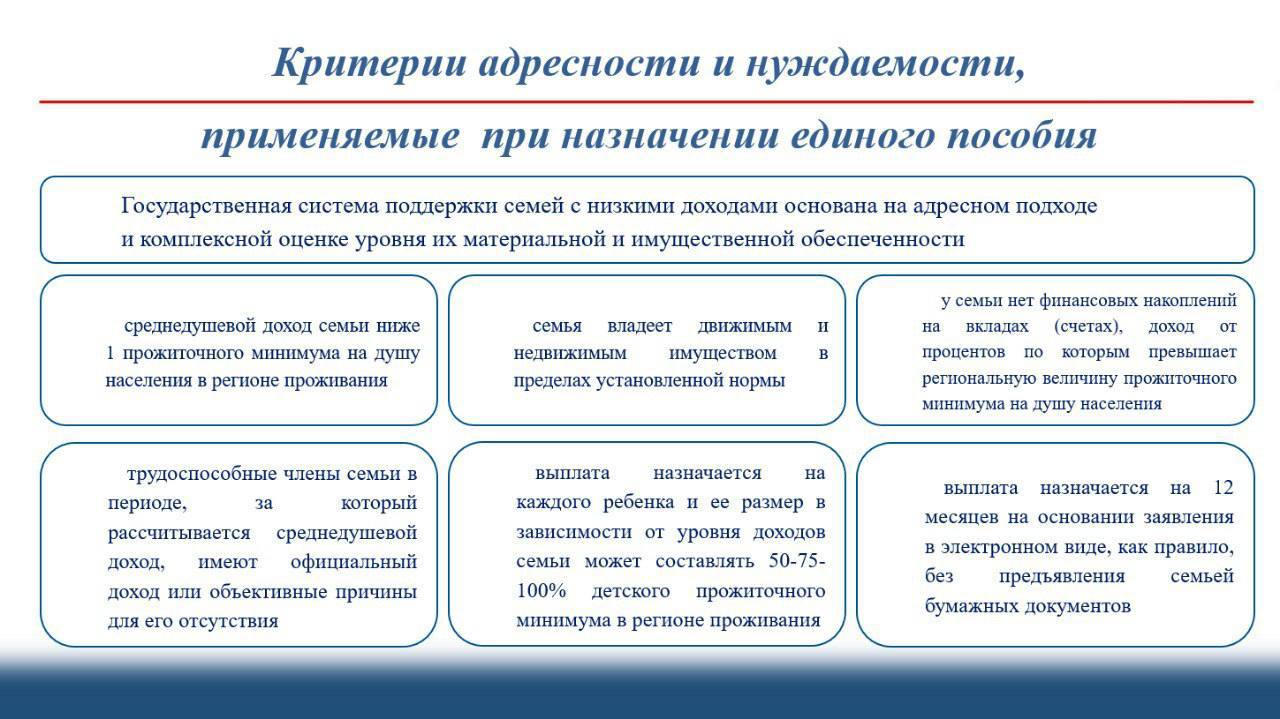 Критерии адресности и нуждаемости,

применяемые при назначении единого пособия

Государственная система поддержки семей с низкими доходами основана на адресном подходе и комплексной оценке уровня их материальной и имущественной обеспеченности

среднедушевой доход семьи ниже 1 прожиточного минимума на душу населения в регионе проживания

семья владеет движимым и недвижимым имуществом в пределах установленной нормы

у семьи нет финансовых накоплений на вкладах (счетах), доход от процентов по которым превышает региональную величину прожиточного минимума на душу населения

трудоспособные члены семьи в периоде, за который рассчитывается среднедушевой доход, имеют официальный доход или объективные причины для его отсутствия

выплата назначается на каждого ребенка и ее размер в зависимости от уровня доходов семьи может составлять 50-75-100% детского прожиточного минимума в регионе проживания

выплата назначается на 12 месяцев на основании заявления в электронном виде, как правило, без предъявления семьей бумажных документов